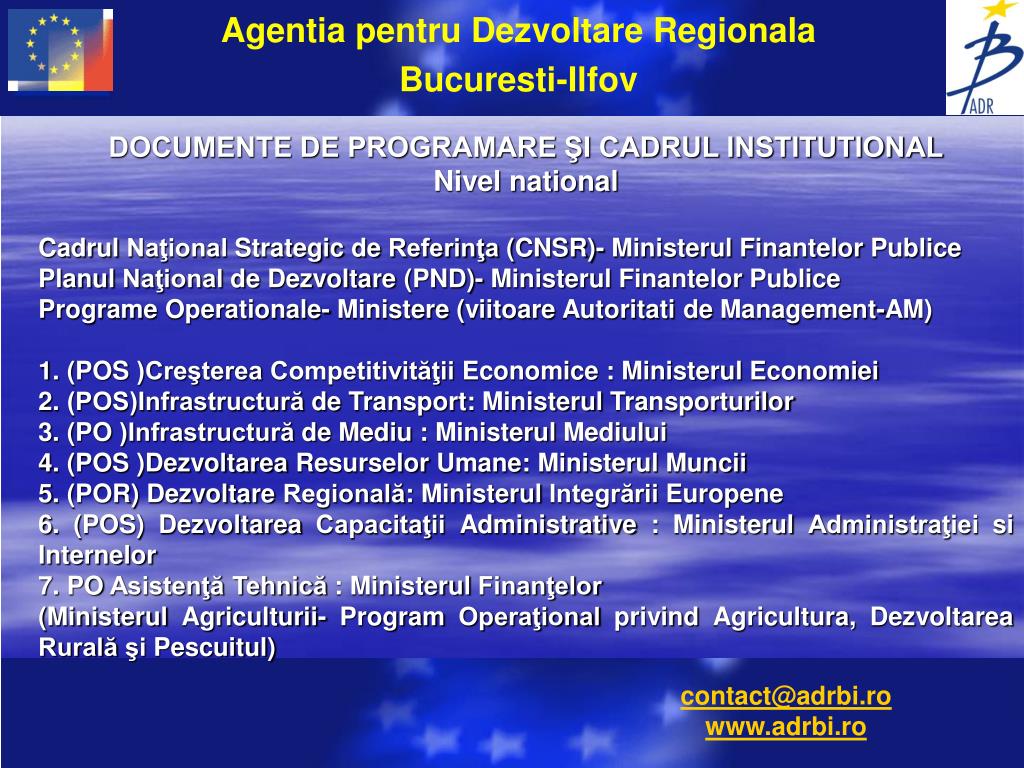 Agentia pentru Dezvoltare Regionala Bucuresti-Ilfov

ADR

DOCUMENTE DE PROGRAMARE ŞI CADRUL INSTITUTIONAL
Nivel national

Cadrul Naţional Strategic de Referinţa (CNSR)- Ministerul Finantelor Publice
Planul Naţional de Dezvoltare (PND)- Ministerul Finantelor Publice
Programe Operationale- Ministere (viitoare Autoritati de Management-AM)

1. (POS )Creşterea Competitivităţii Economice : Ministerul Economiei
2. (POS)Infrastructură de Transport: Ministerul Transporturilor
3. (PO )Infrastructură de Mediu : Ministerul Mediului
4. (POS )Dezvoltarea Resurselor Umane: Ministerul Muncii
5. (POR) Dezvoltare Regională: Ministerul Integrării Europene
6. (POS) Dezvoltarea Capacitaţii Administrative : Ministerul Administraţiei si Internelor
7. PO Asistenţă Tehnică : Ministerul Finanţelor
(Ministerul Agriculturii- Program Operaţional privind Agricultura, Dezvoltarea Rurală şi Pescuitul)

contact@adrbi.ro
www.adrbi.ro